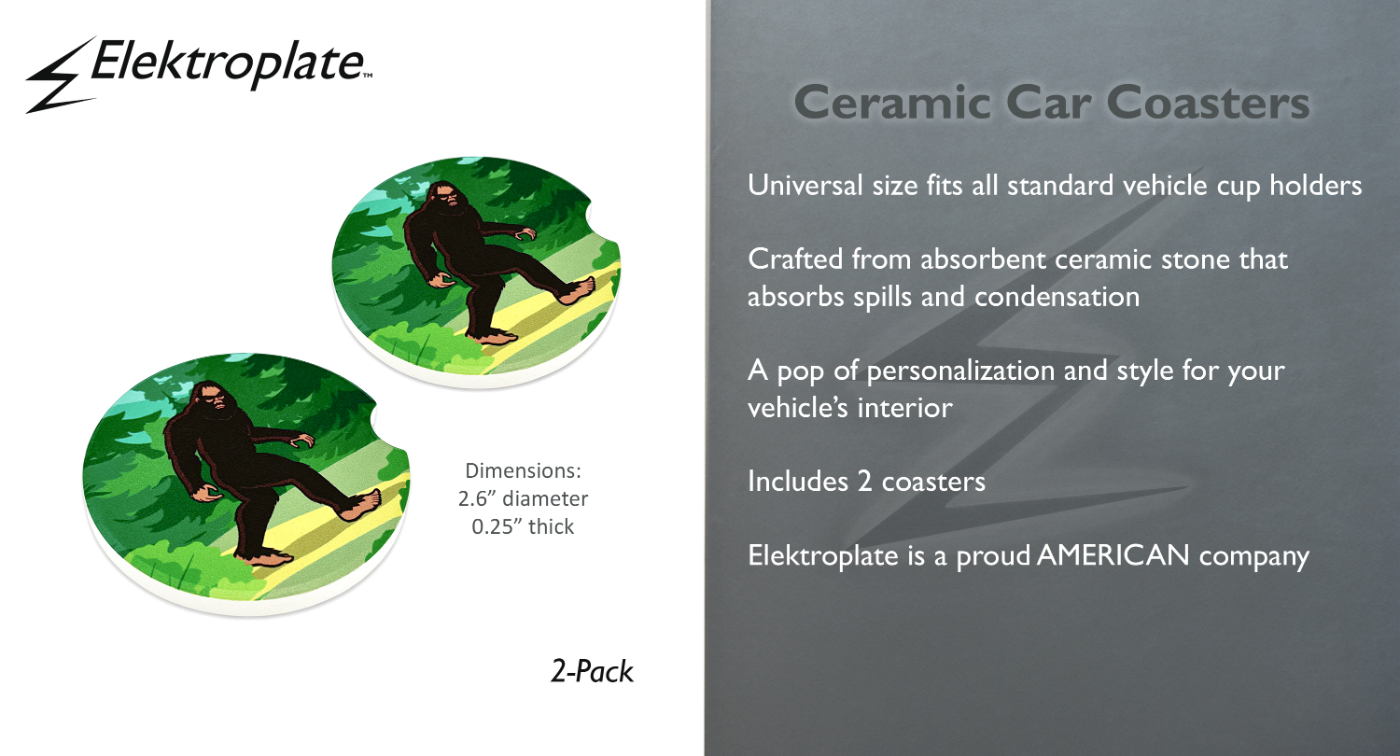 Elektroplate™

Dimensions:
2.6” diameter
0.25” thick

2-Pack

Ceramic Car Coasters

Universal size fits all standard vehicle cup holders

Crafted from absorbent ceramic stone that absorbs spills and condensation

A pop of personalization and style for your vehicle’s interior

Includes 2 coasters

Elektroplate is a proud AMERICAN company